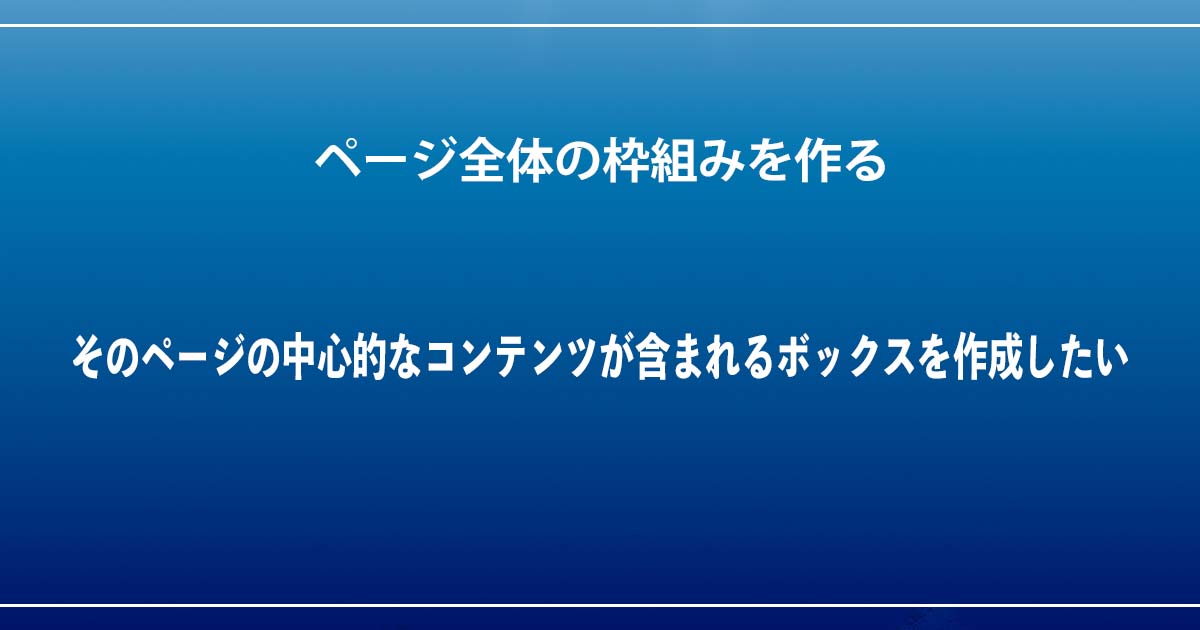 ページ全体の枠組みを作る

そのページの中心的なコンテンツが含まれるボックスを作成したい